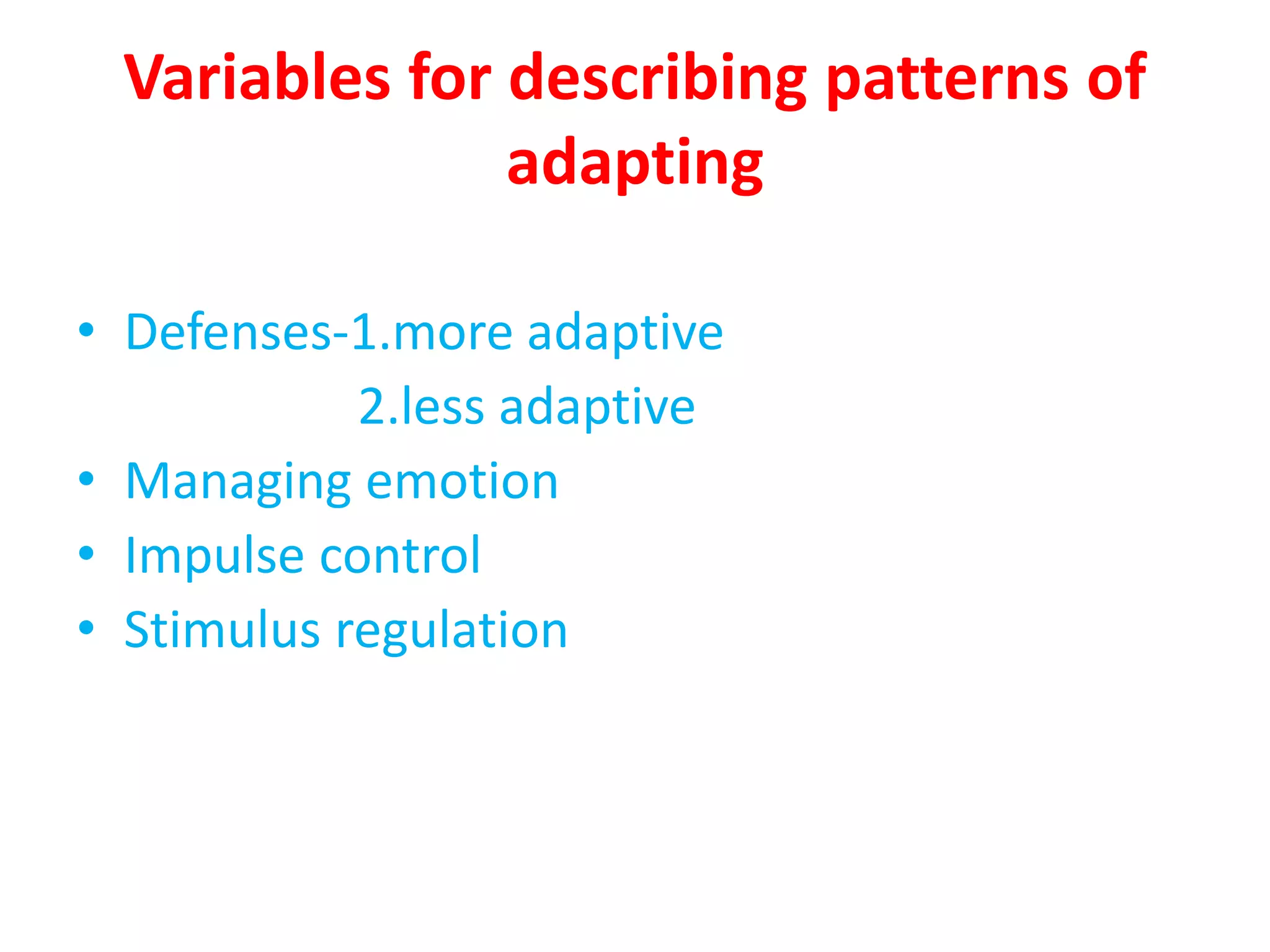 Variables for describing patterns of adapting

• Defenses-1.more adaptive
2.less adaptive
• Managing emotion
• Impulse control
• Stimulus regulation